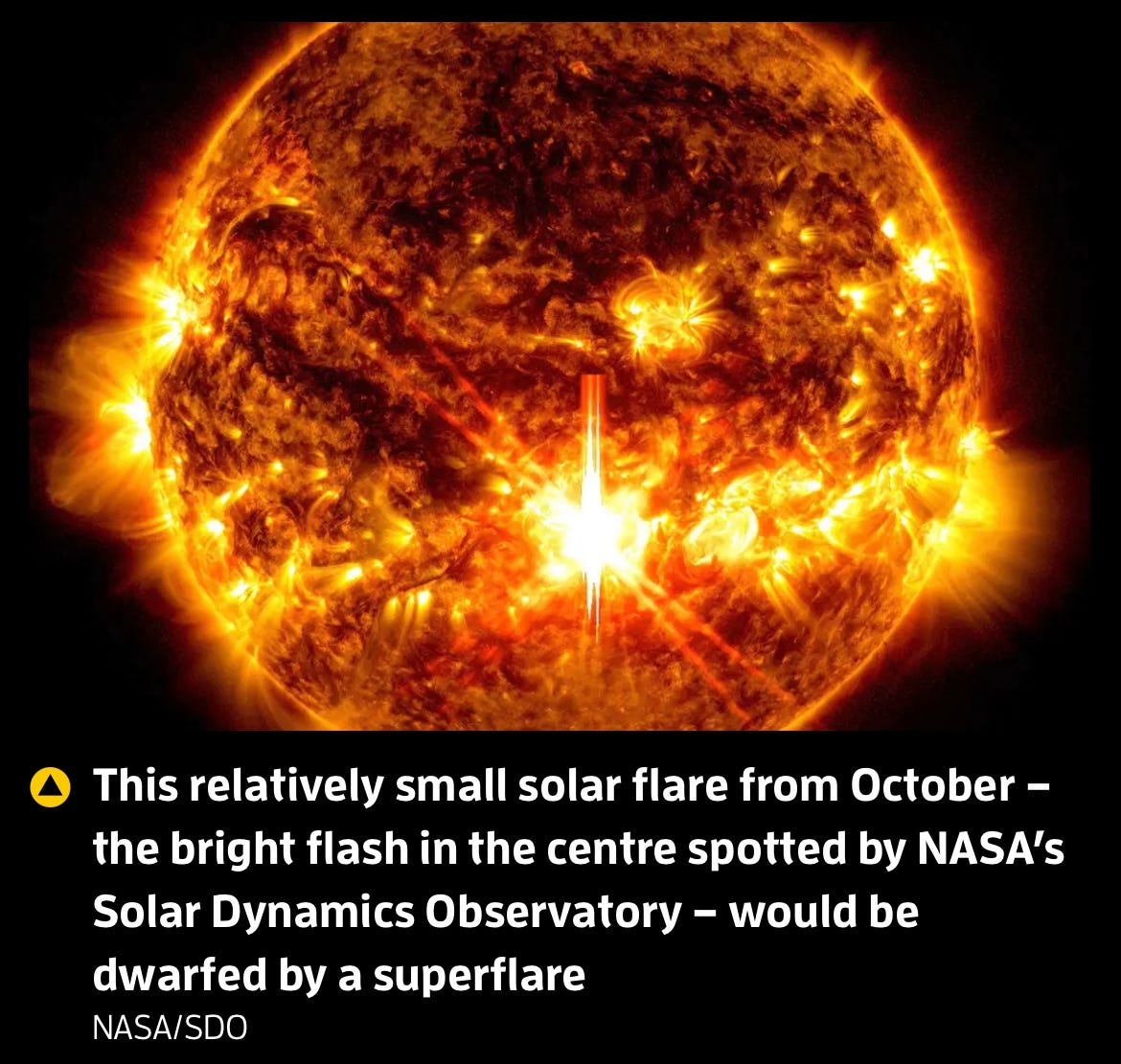 This relatively small solar flare from October – the bright flash in the centre spotted by NASA's Solar Dynamics Observatory – would be dwarfed by a superflare
NASA/SDO